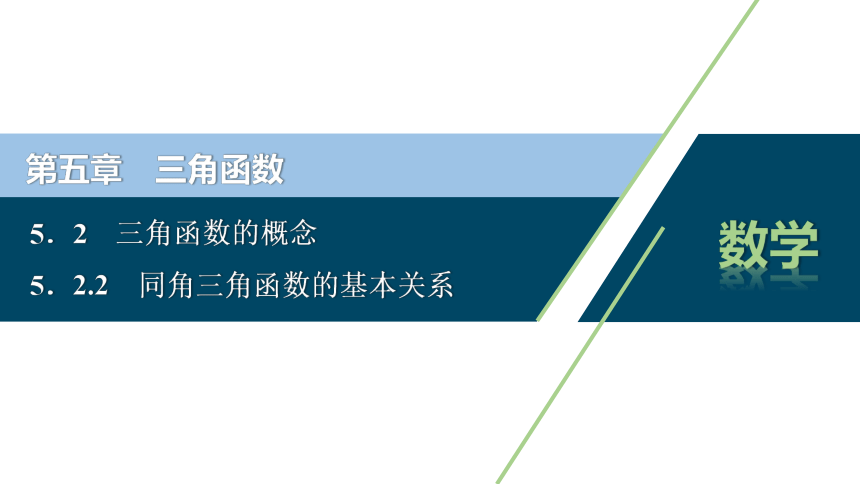 第五章　三角函数

5．2　三角函数的概念

5．2.2　同角三角函数的基本关系

数学